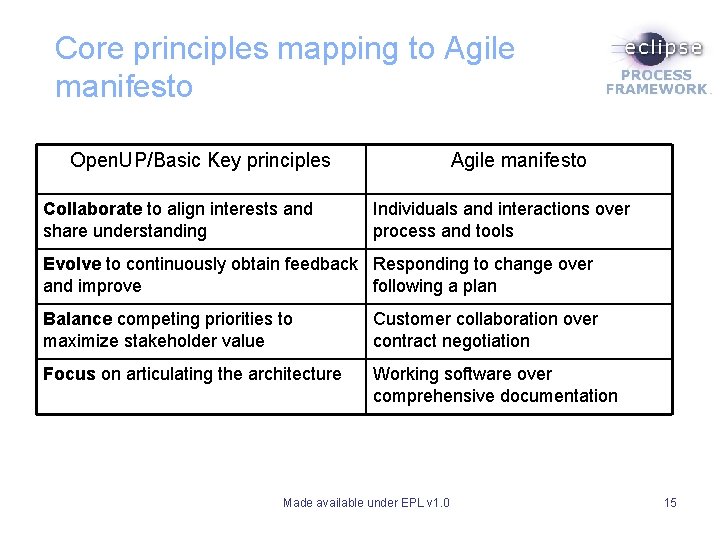 Core principles mapping to Agile manifesto

eclipse
PROCESS
FRAMEWORK

| OpenUP/Basic Key principles | Agile manifesto |
|---|---|
| Collaborate to align interests and share understanding | Individuals and interactions over process and tools |
| Evolve to continuously obtain feedback and improve | Responding to change over following a plan |
| Balance competing priorities to maximize stakeholder value | Customer collaboration over contract negotiation |
| Focus on articulating the architecture | Working software over comprehensive documentation |

Made available under EPL v1.0

15